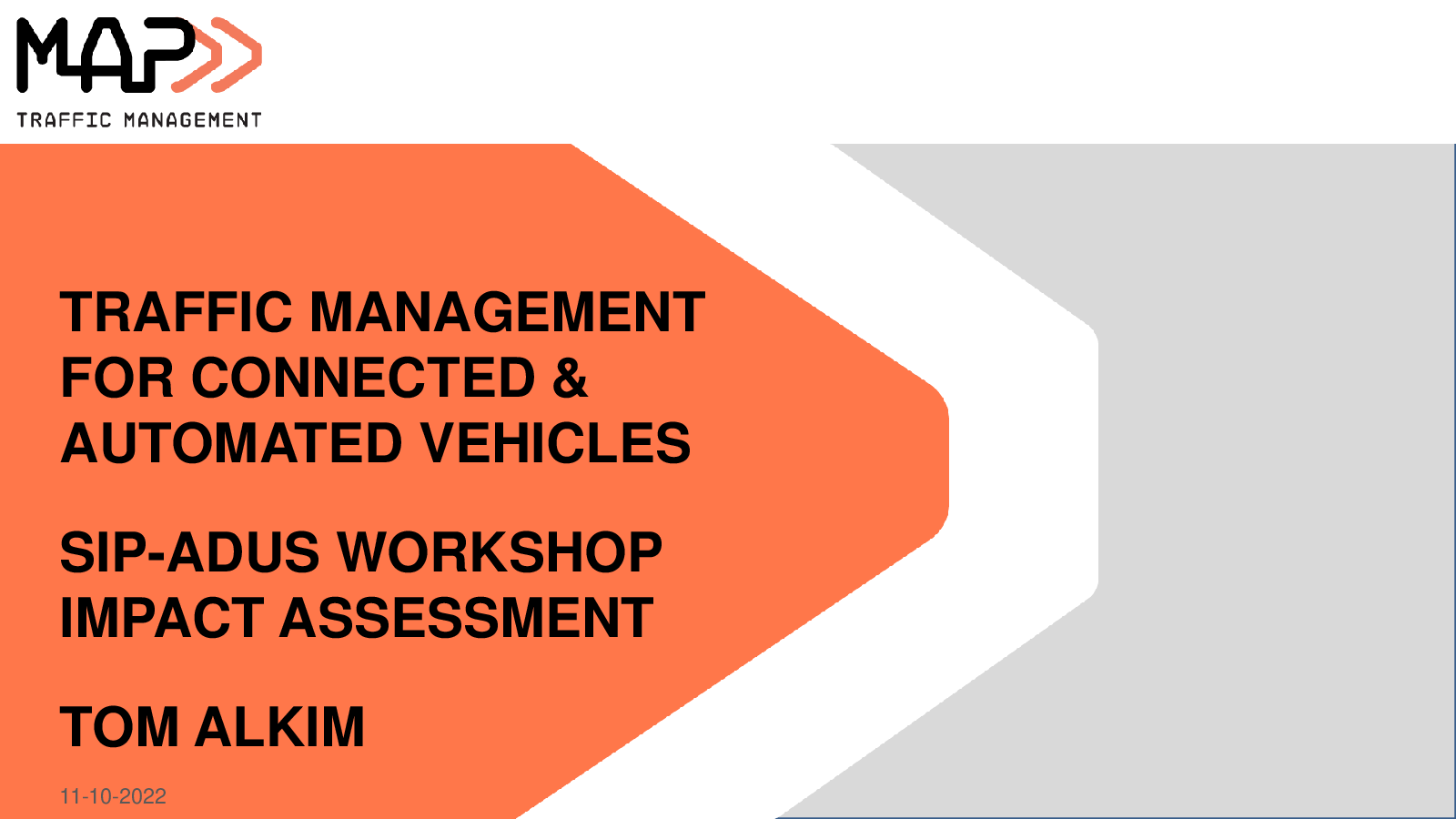 MAP

TRAFFIC MANAGEMENT

TRAFFIC MANAGEMENT FOR CONNECTED & AUTOMATED VEHICLES

SIP-ADUS WORKSHOP IMPACT ASSESSMENT

TOM ALKIM

11-10-2022